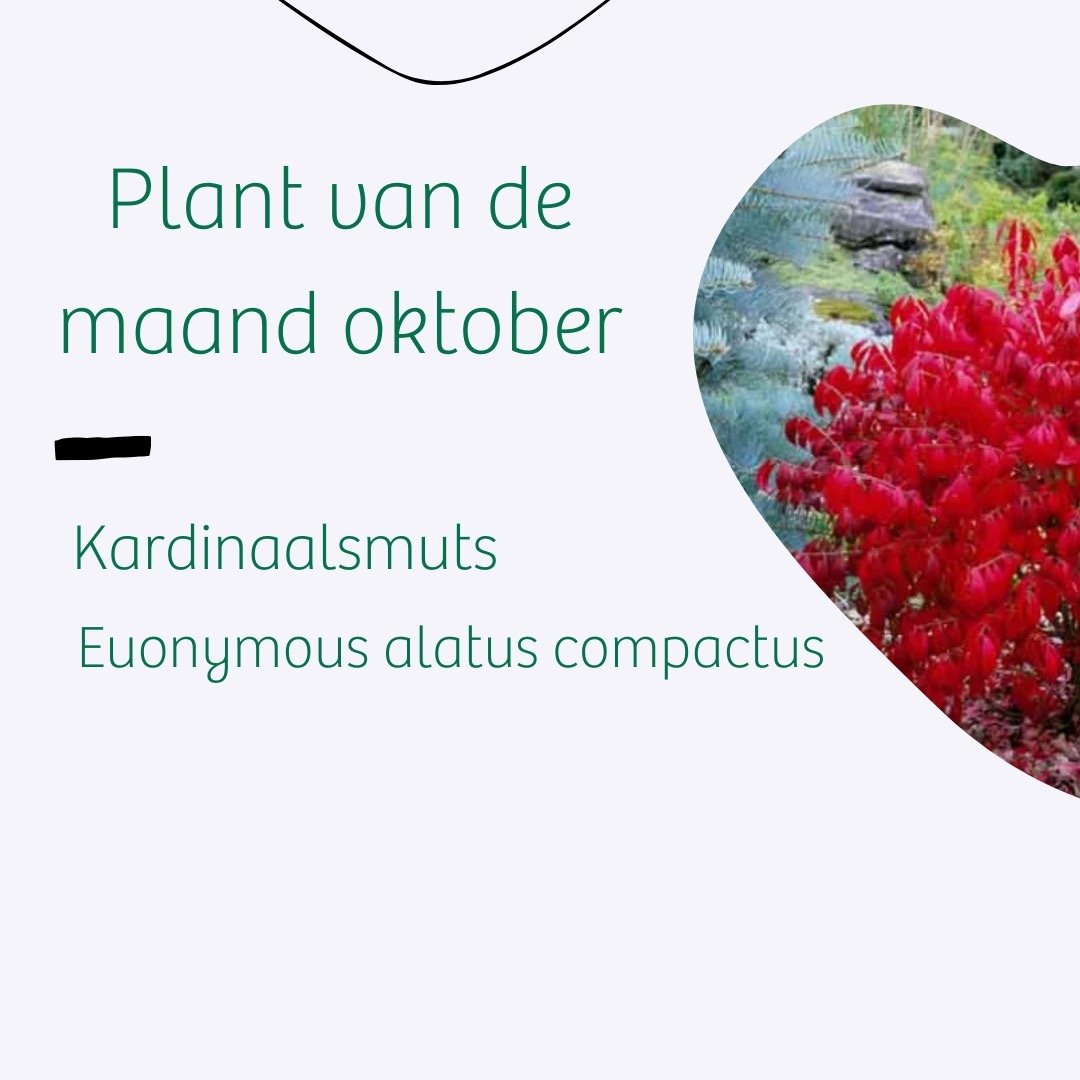 Plant van de maand oktober

Kardinaalsmuts

Euonymous alatus compactus